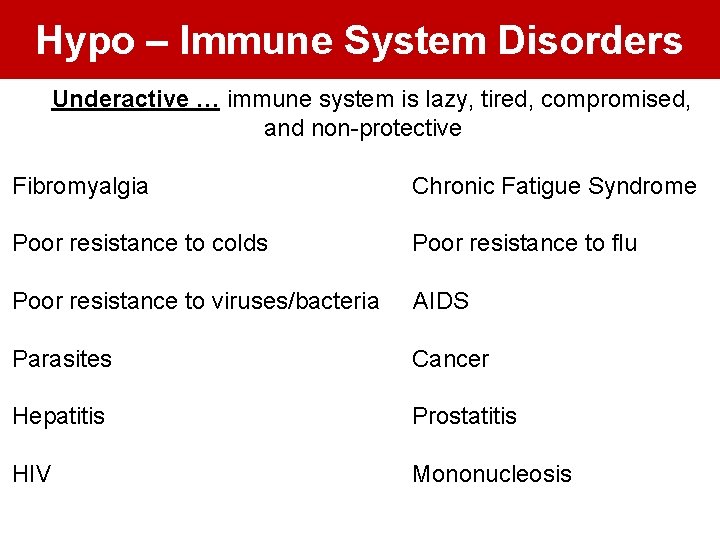 Hypo – Immune System Disorders

Underactive … immune system is lazy, tired, compromised, and non-protective

Fibromyalgia

Poor resistance to colds

Poor resistance to viruses/bacteria

Parasites

Hepatitis

HIV

Chronic Fatigue Syndrome

Poor resistance to flu

AIDS

Cancer

Prostatitis

Mononucleosis